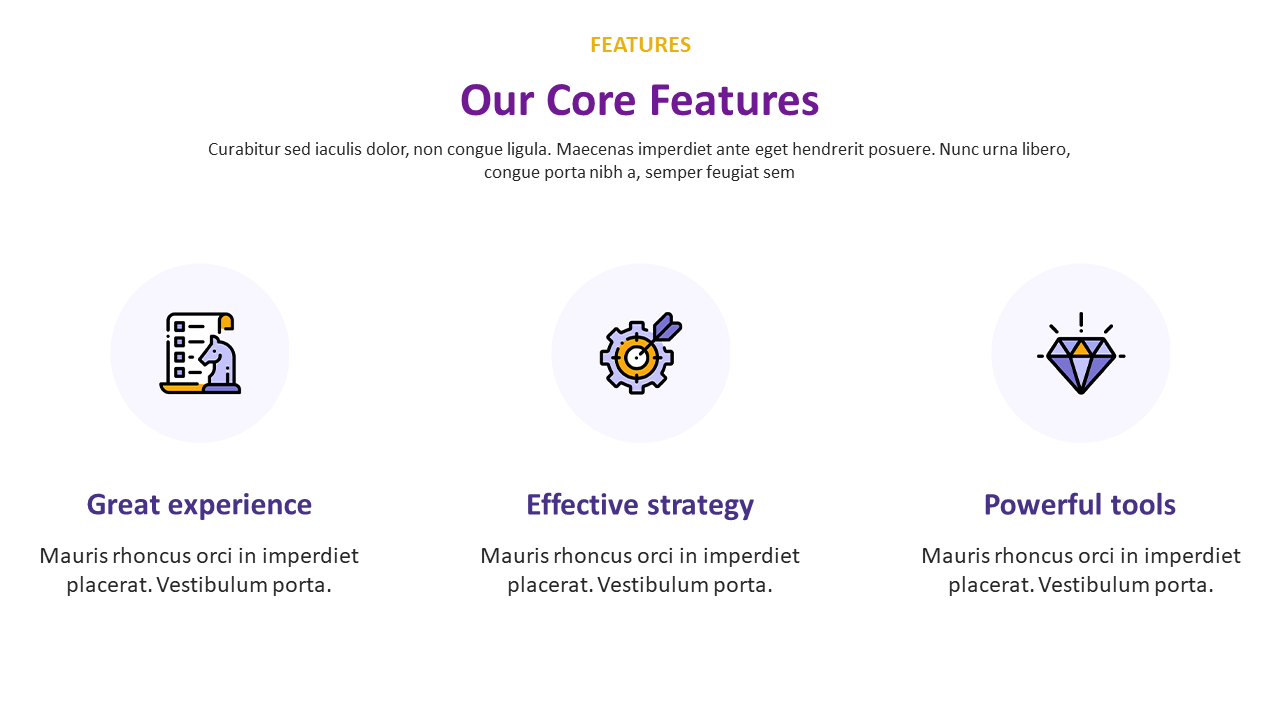 FEATURES

Our Core Features

Curabitur sed iaculis dolor, non congue ligula. Maecenas imperdiet ante eget hendrerit posuere. Nunc urna libero, congue porta nibh a, semper feugiat sem

Great experience

Mauris rhoncus orci in imperdiet placerat. Vestibulum porta.

Effective strategy

Mauris rhoncus orci in imperdiet placerat. Vestibulum porta.

Powerful tools

Mauris rhoncus orci in imperdiet placerat. Vestibulum porta.